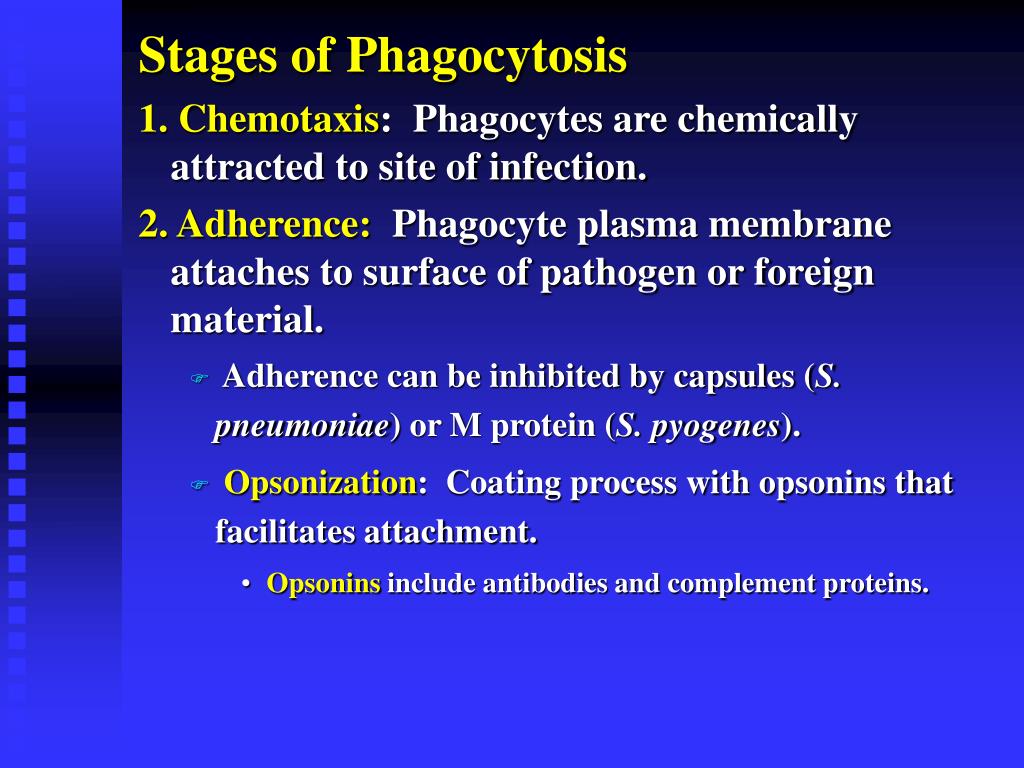 Stages of Phagocytosis

1. Chemotaxis: Phagocytes are chemically attracted to site of infection.

2. Adherence: Phagocyte plasma membrane attaches to surface of pathogen or foreign material.

Adherence can be inhibited by capsules (S. pneumoniae) or M protein (S. pyogenes).

Opsonization: Coating process with opsonins that facilitates attachment.

• Opsonins include antibodies and complement proteins.